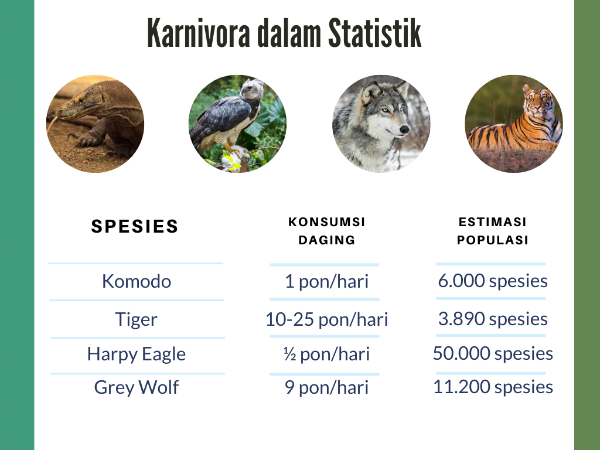 Karnivora dalam Statistik

| SPESIES | KONSUMSI DAGING | ESTIMASI POPULASI |
|---|---|---|
| Komodo | 1 pon/hari | 6.000 spesies |
| Tiger | 10-25 pon/hari | 3.890 spesies |
| Harpy Eagle | ½ pon/hari | 50.000 spesies |
| Grey Wolf | 9 pon/hari | 11.200 spesies |